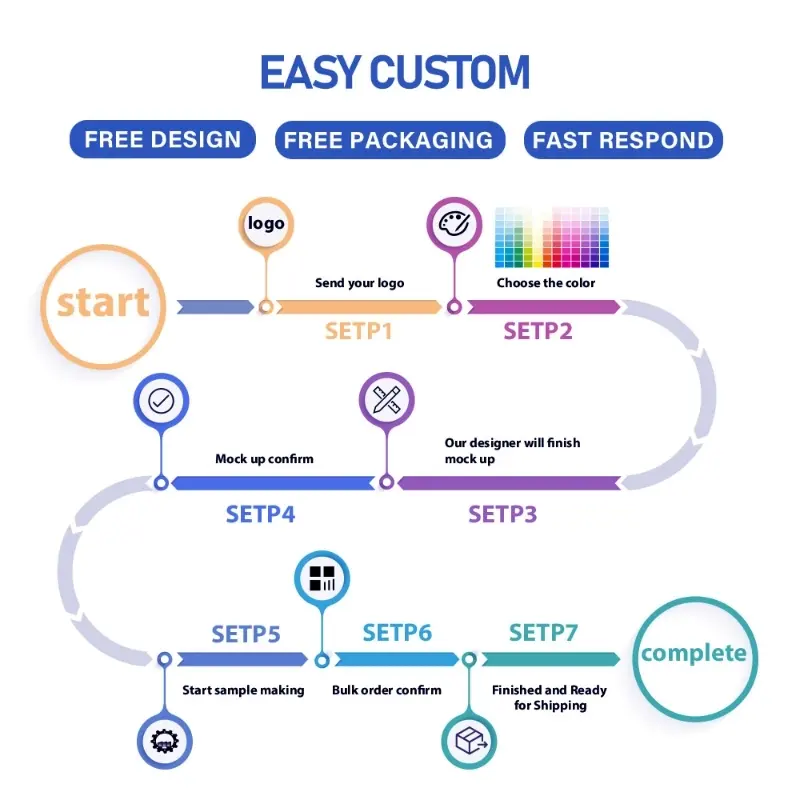 EASY CUSTOM

FREE DESIGN

FREE PACKAGING

FAST RESPOND

start

logo

Send your logo

SETP1

Choose the color

SETP2

Our designer will finish mock up

SETP3

Mock up confirm

SETP4

SETP5

Start sample making

SETP6

Bulk order confirm

SETP7

Finished and Ready for Shipping

complete